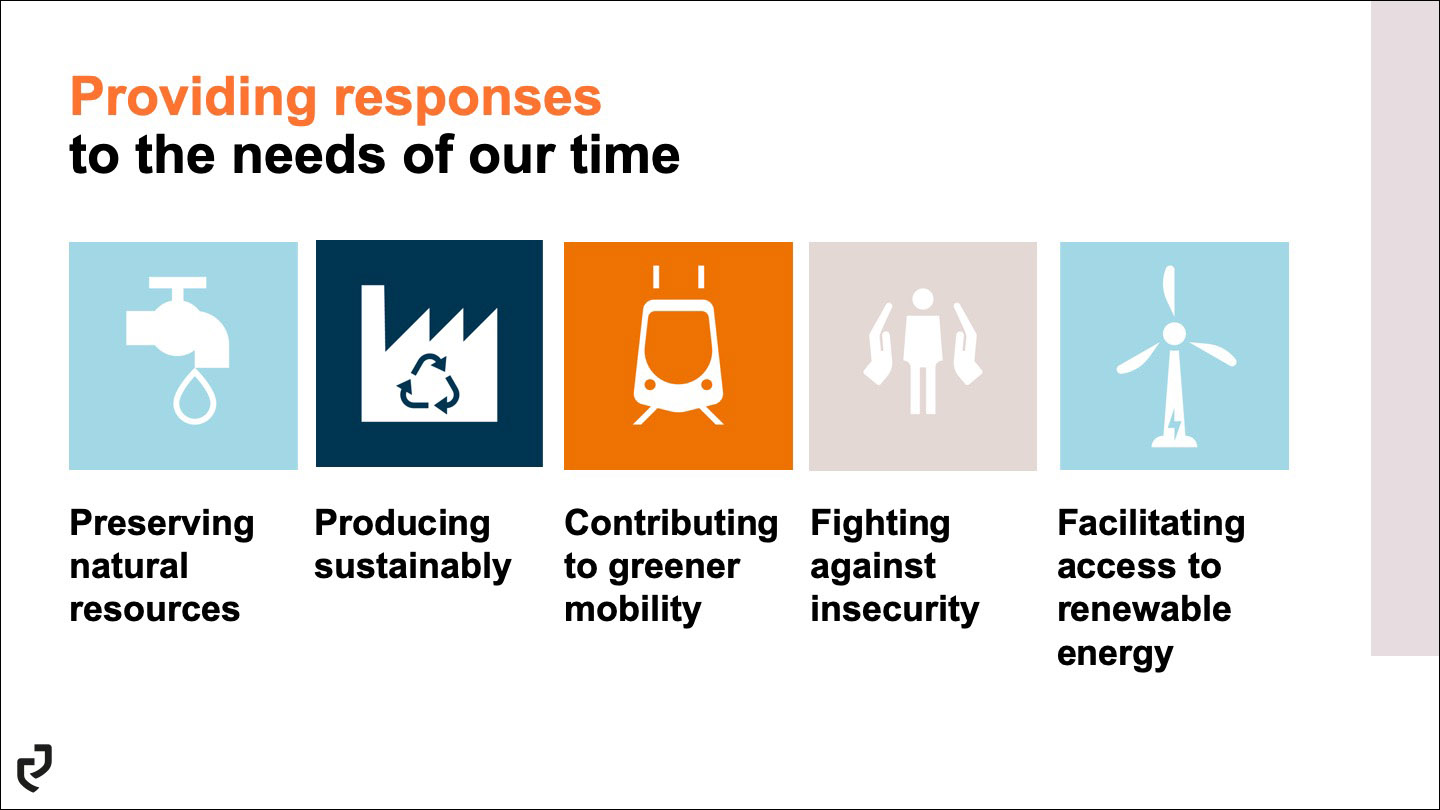 Providing responses
to the needs of our time

Preserving natural resources

Producing sustainably

Contributing to greener mobility

Fighting against insecurity

Facilitating access to renewable energy